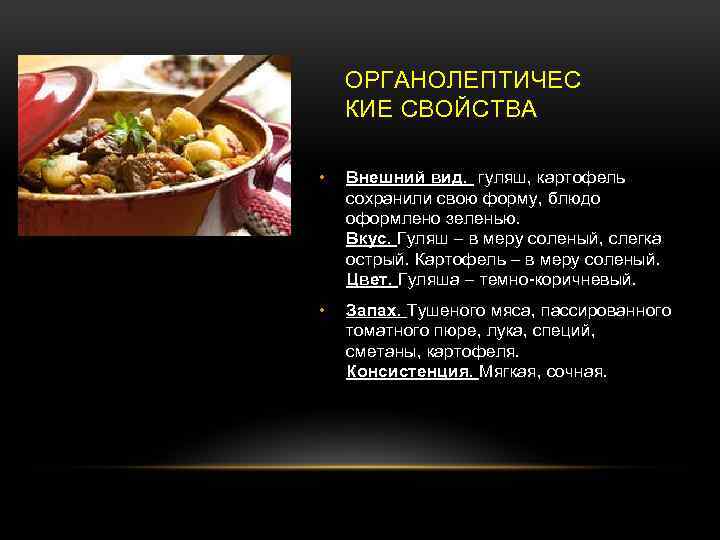 ОРГАНОЛЕПТИЧЕС КИЕ СВОЙСТВА

• Внешний вид. гуляш, картофель сохранили свою форму, блюдо оформлено зеленью.
Вкус. Гуляш – в меру соленый, слегка острый. Картофель – в меру соленый.
Цвет. Гуляша – темно-коричневый.

• Запах. Тушеного мяса, пассированного томатного пюре, лука, специй, сметаны, картофеля.
Консистенция. Мягкая, сочная.